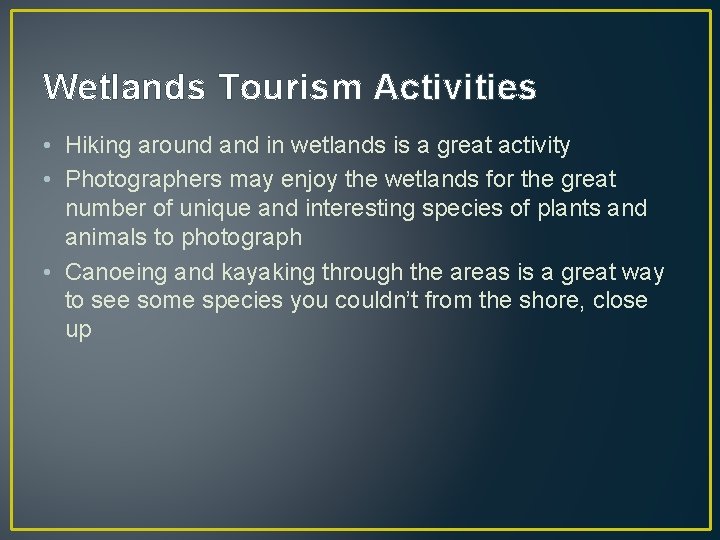 Wetlands Tourism Activities

• Hiking around and in wetlands is a great activity
• Photographers may enjoy the wetlands for the great number of unique and interesting species of plants and animals to photograph
• Canoeing and kayaking through the areas is a great way to see some species you couldn't from the shore, close up